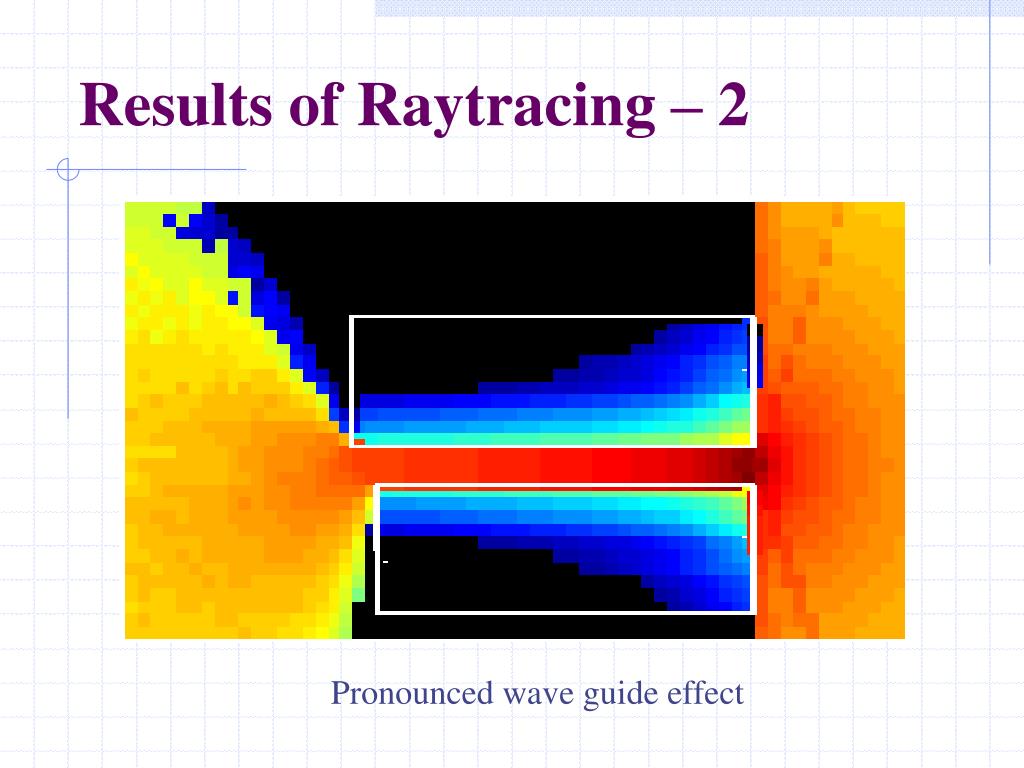 Results of Raytracing – 2

Pronounced wave guide effect